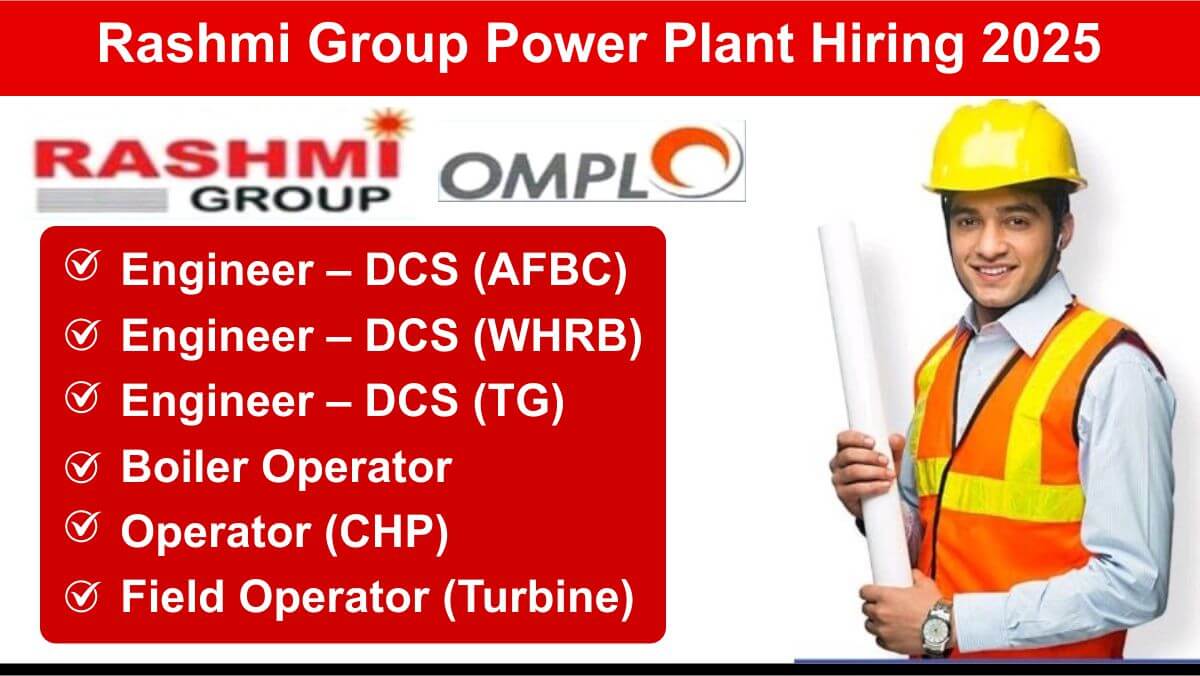 Rashmi Group Power Plant Hiring 2025

RASHMI GROUP

OMPL

Engineer – DCS (AFBC)
Engineer – DCS (WHRB)
Engineer – DCS (TG)
Boiler Operator
Operator (CHP)
Field Operator (Turbine)